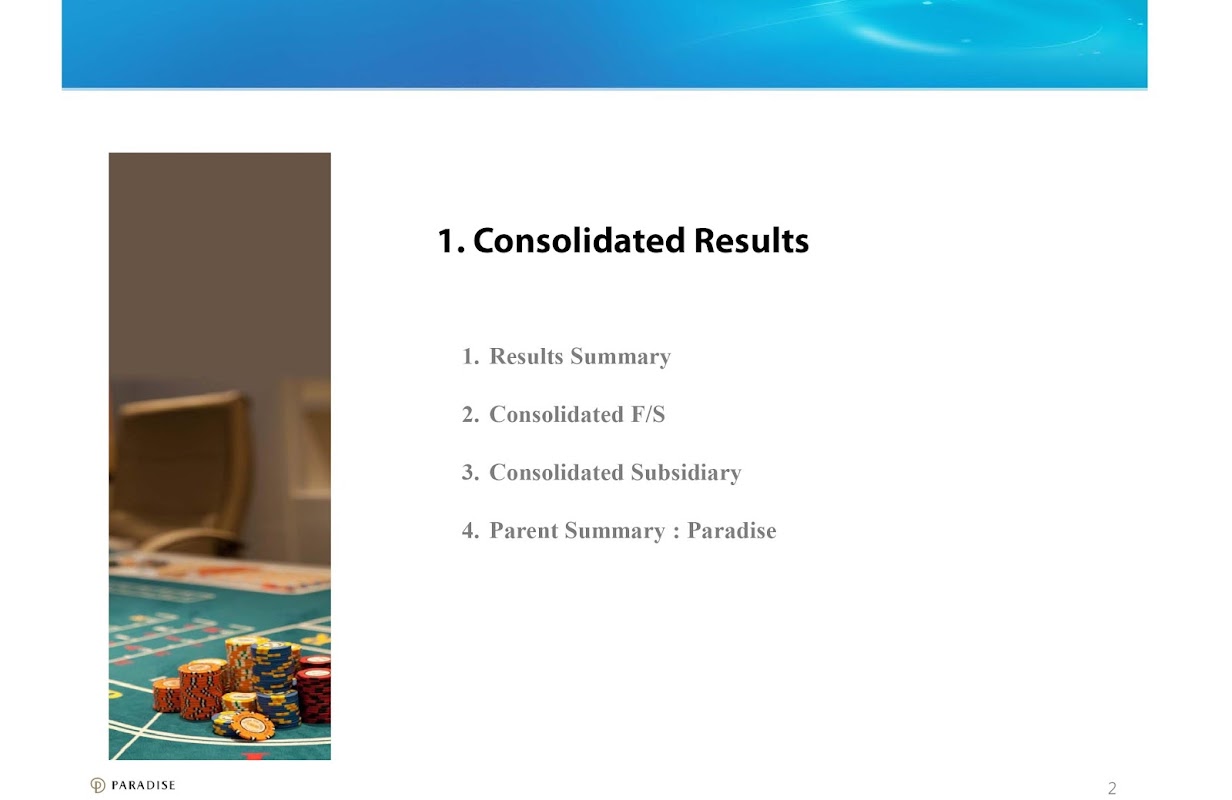 1. Consolidated Results

1. Results Summary

2. Consolidated F/S

3. Consolidated Subsidiary

4. Parent Summary : Paradise

PARADISE

2